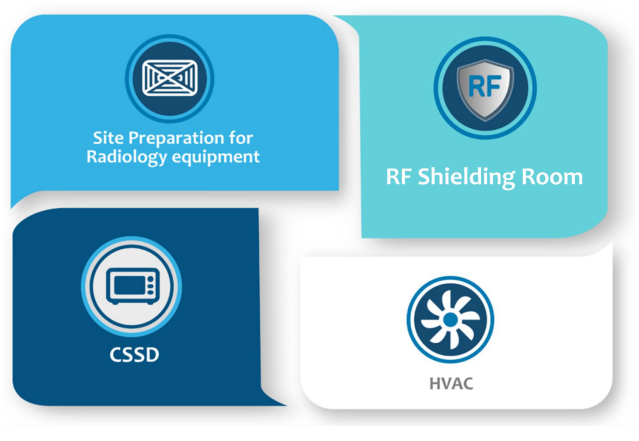 Site Preparation for Radiology equipment

RF

RF Shielding Room

CSSD

HVAC